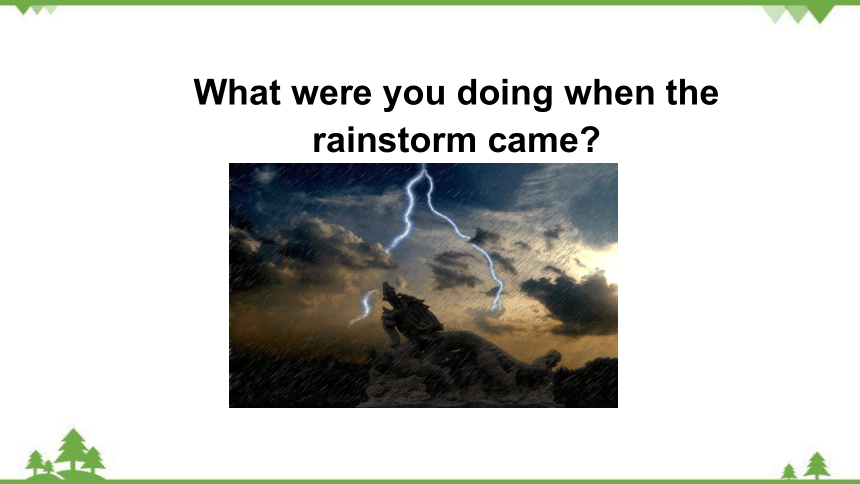 What were you doing when the rainstorm came?